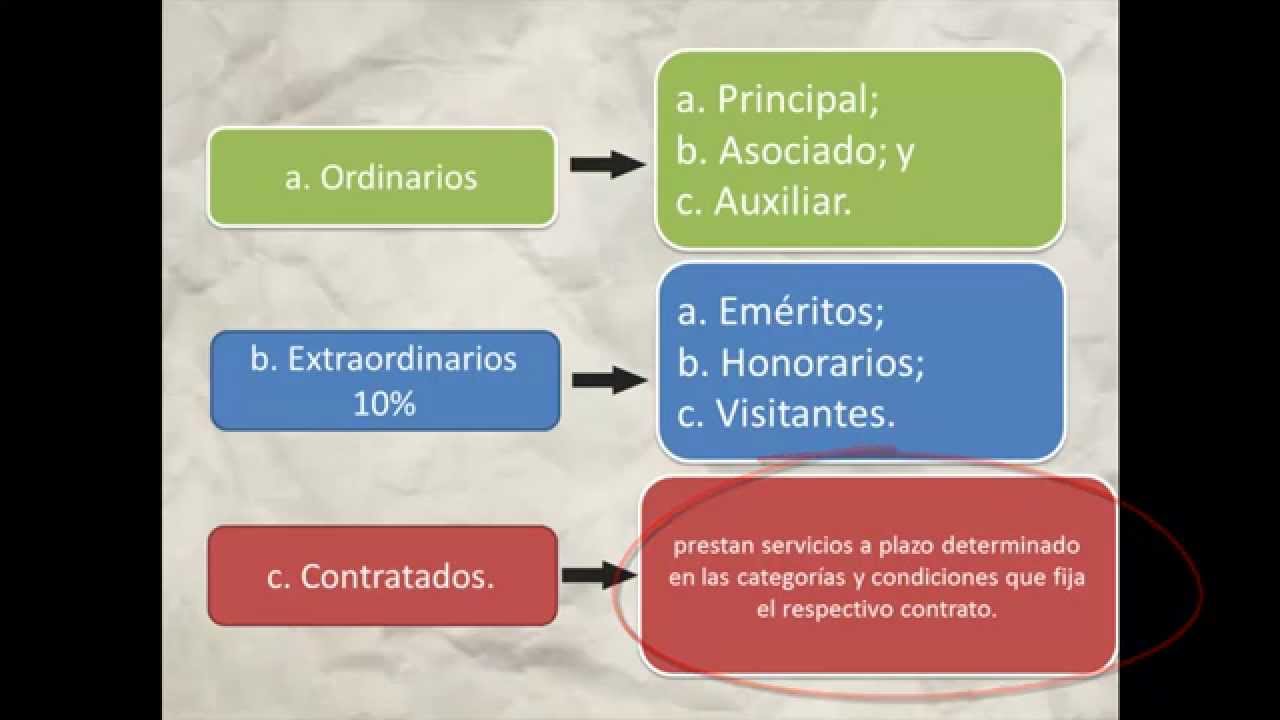 a. Ordinarios

a. Principal;
b. Asociado; y
c. Auxiliar.

b. Extraordinarios
10%

a. Eméritos;
b. Honorarios;
c. Visitantes.

c. Contratados.

prestan servicios a plazo determinado en las categorías y condiciones que fija el respectivo contrato.